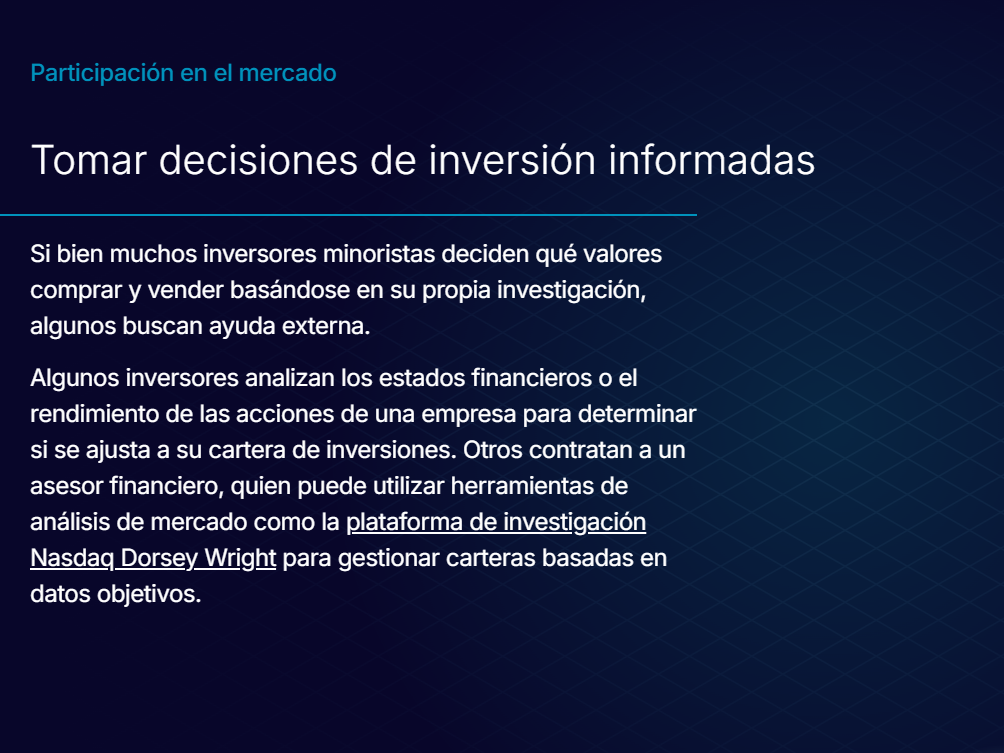 Participación en el mercado

Tomar decisiones de inversión informadas

Si bien muchos inversores minoristas deciden qué valores comprar y vender basándose en su propia investigación, algunos buscan ayuda externa.

Algunos inversores analizan los estados financieros o el rendimiento de las acciones de una empresa para determinar si se ajusta a su cartera de inversiones. Otros contratan a un asesor financiero, quien puede utilizar herramientas de análisis de mercado como la plataforma de investigación Nasdaq Dorsey Wright para gestionar carteras basadas en datos objetivos.